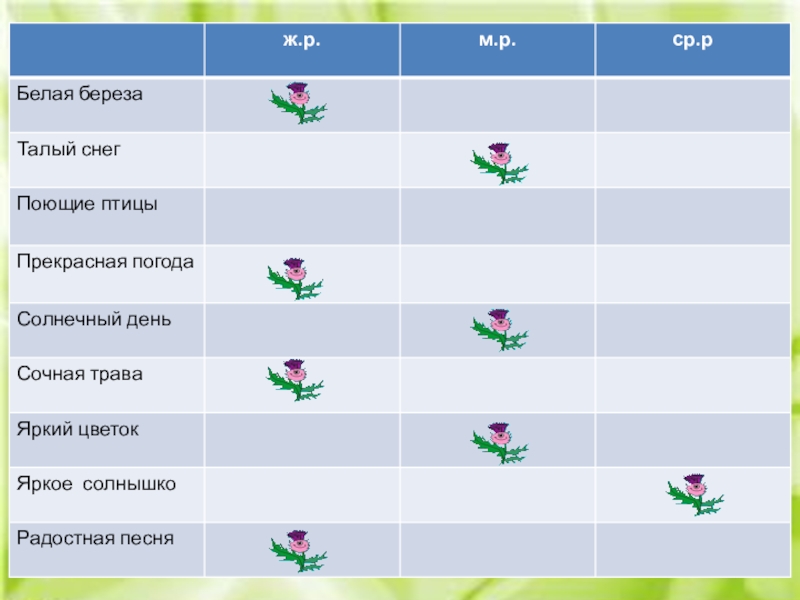 |  | ж.р. | м.р. | ср.р |
|---|---|---|---|
| Белая береза |  |  |  |
| Талый снег |  |  |  |
| Поющие птицы |  |  |  |
| Прекрасная погода |  |  |  |
| Солнечный день |  |  |  |
| Сочная трава |  |  |  |
| Яркий цветок |  |  |  |
| Яркое  солнышко |  |  |  |
| Радостная песня |  |  |  |